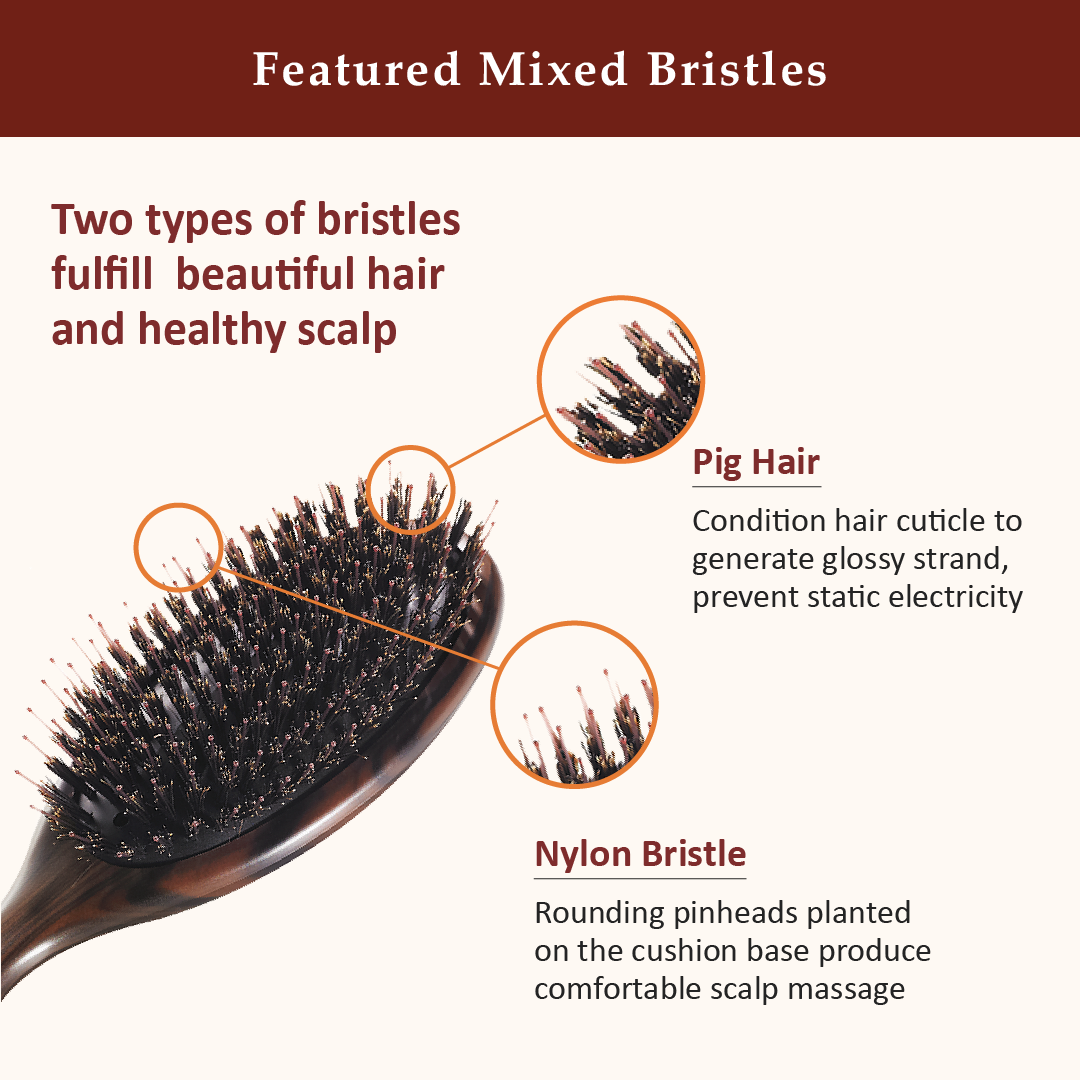 Featured Mixed Bristles

Two types of bristles fulfill  beautiful hair and healthy scalp

Pig Hair

Condition hair cuticle to generate glossy strand, prevent static electricity

Nylon Bristle

Rounding pinheads planted on the cushion base produce comfortable scalp massage